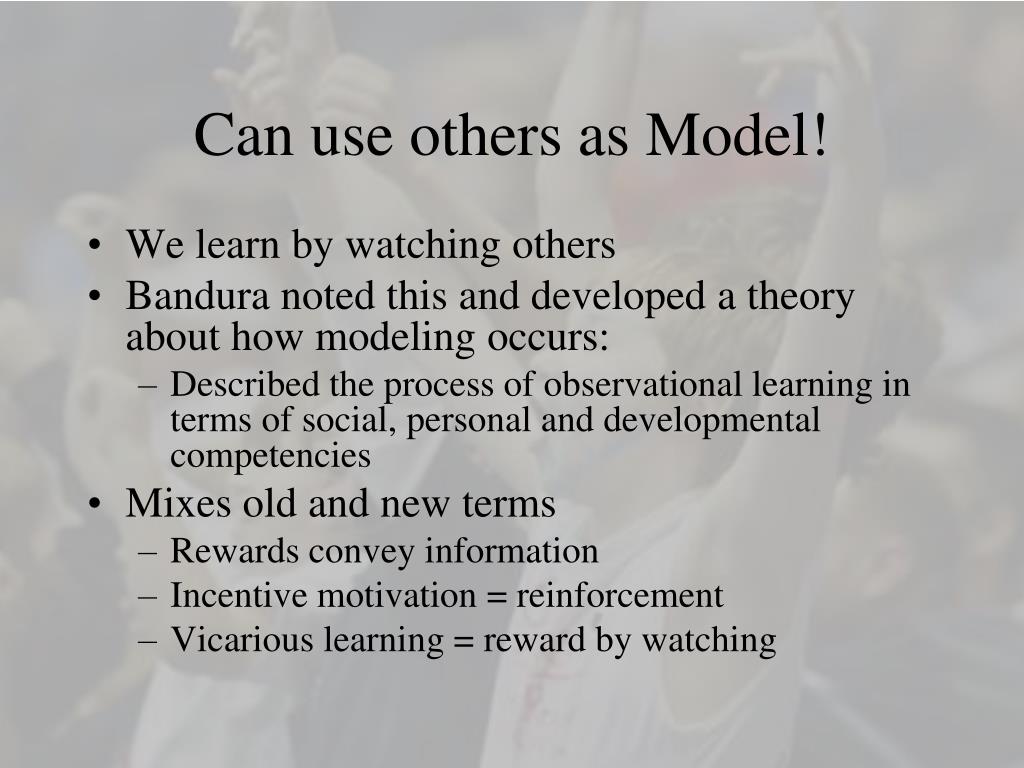 Can use others as Model!

• We learn by watching others
• Bandura noted this and developed a theory about how modeling occurs:
– Described the process of observational learning in terms of social, personal and developmental competencies
• Mixes old and new terms
– Rewards convey information
– Incentive motivation = reinforcement
– Vicarious learning = reward by watching